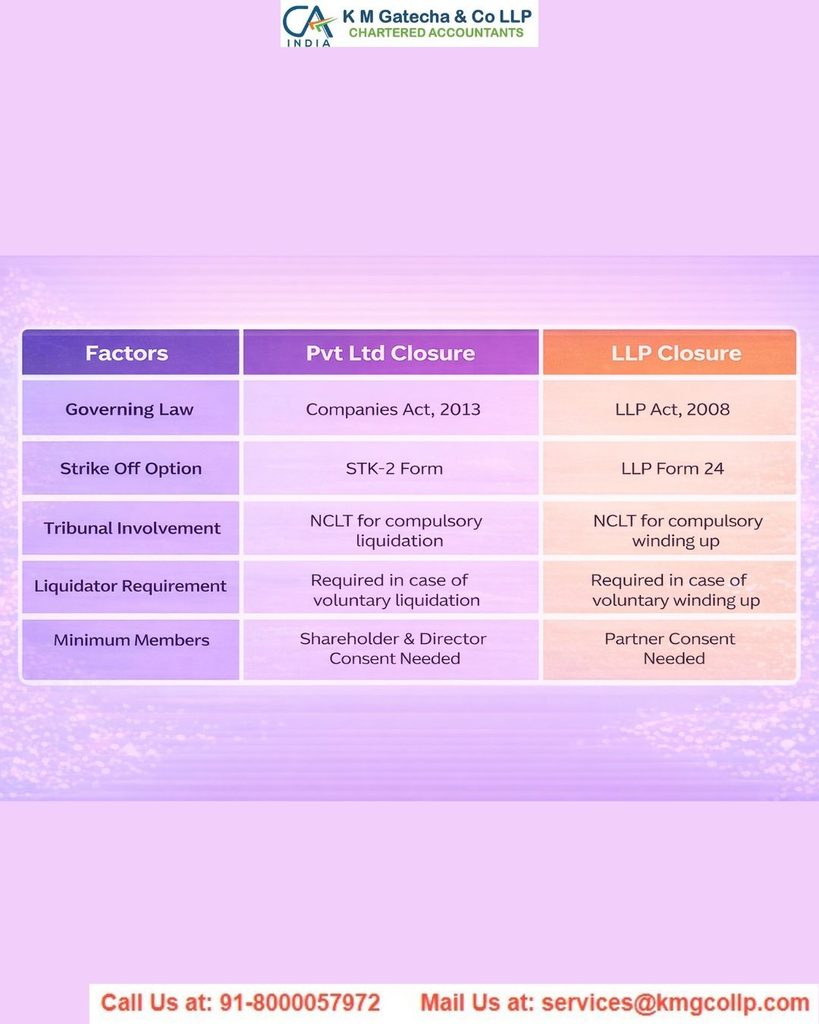 CA INDIA K M Gatecha & Co LLP
CHARTERED ACCOUNTANTS

| Factors | Pvt Ltd Closure | LLP Closure |
|---|---|---|
| Governing Law | Companies Act, 2013 | LLP Act, 2008 |
| Strike Off Option | STK-2 Form | LLP Form 24 |
| Tribunal Involvement | NCLT for compulsory liquidation | NCLT for compulsory winding up |
| Liquidator Requirement | Required in case of voluntary liquidation | Required in case of voluntary winding up |
| Minimum Members | Shareholder & Director Consent Needed | Partner Consent Needed |

Call Us at: 91-8000057972 Mail Us at: services@kmgcollp.com